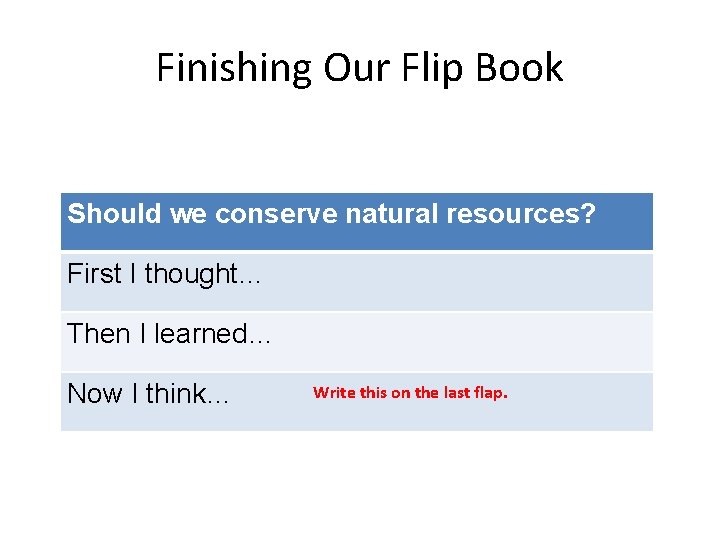 Finishing Our Flip Book

| Should we conserve natural resources? |
|---|
| First I thought… |
| Then I learned… |
| Now I think… Write this on the last flap. |